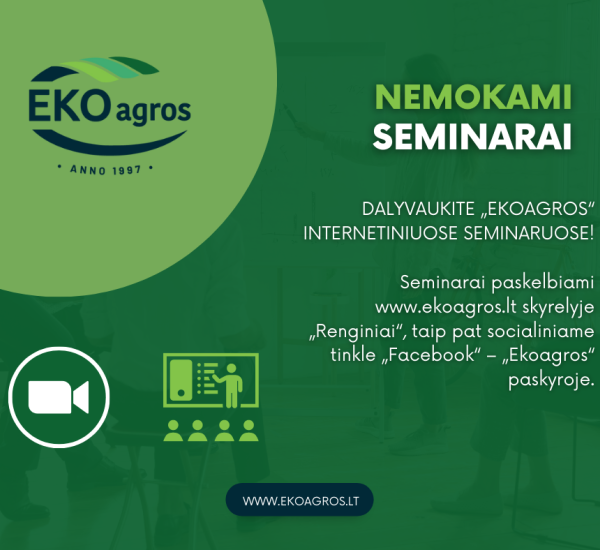 EKO agros

• ANNO 1997 •

NEMOKAMI
SEMINARAI

DALYVAUKITE „EKOAGROS“ INTERNETINIUOSE SEMINARUOSE!

Seminarai paskelbiami www.ekoagros.lt skyrelyje „Renginiai“, taip pat socialiniame tinkle „Facebook“ – „Ekoagros“ paskyroje.

WWW.EKOAGROS.LT